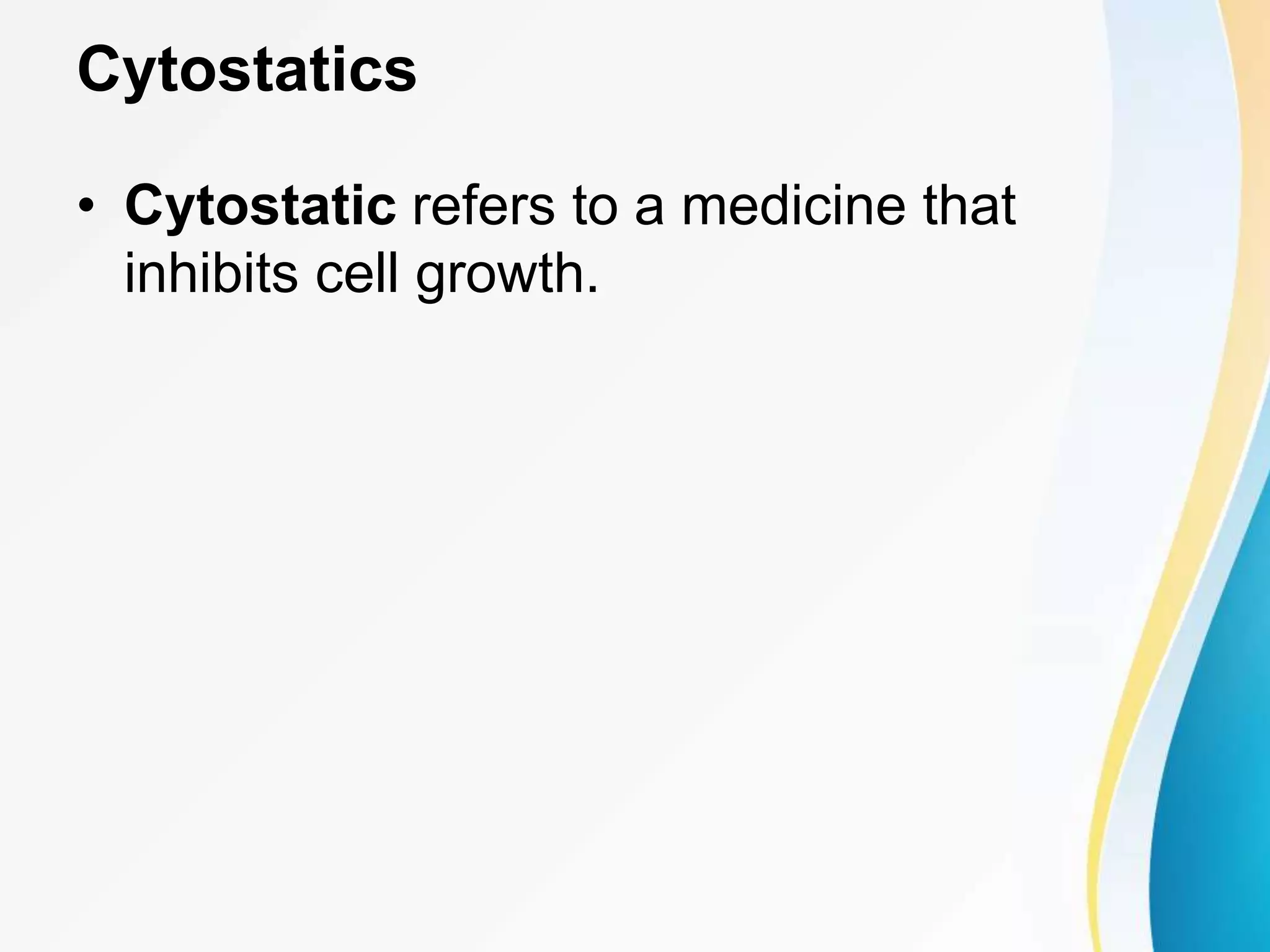 Cytostatics

• Cytostatic refers to a medicine that inhibits cell growth.